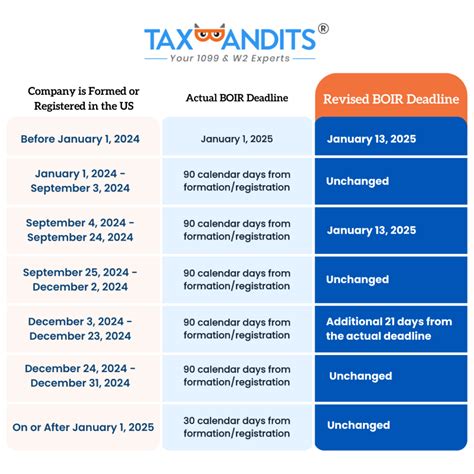 TAXBANDITS®
Your 1099 & W2 Experts

| Company is Formed or Registered in the US | Actual BOIR Deadline | Revised BOIR Deadline |
|---|---|---|
| Before January 1, 2024 | January 1, 2025 | January 13, 2025 |
| January 1, 2024 - September 3, 2024 | 90 calendar days from formation/registration | Unchanged |
| September 4, 2024 - September 24, 2024 | 90 calendar days from formation/registration | January 13, 2025 |
| September 25, 2024 - December 2, 2024 | 90 calendar days from formation/registration | Unchanged |
| December 3, 2024 - December 23, 2024 | 90 calendar days from formation/registration | Additional 21 days from the actual deadline |
| December 24, 2024 - December 31, 2024 | 90 calendar days from formation/registration | Unchanged |
| On or After January 1, 2025 | 30 calendar days from formation/registration | Unchanged |